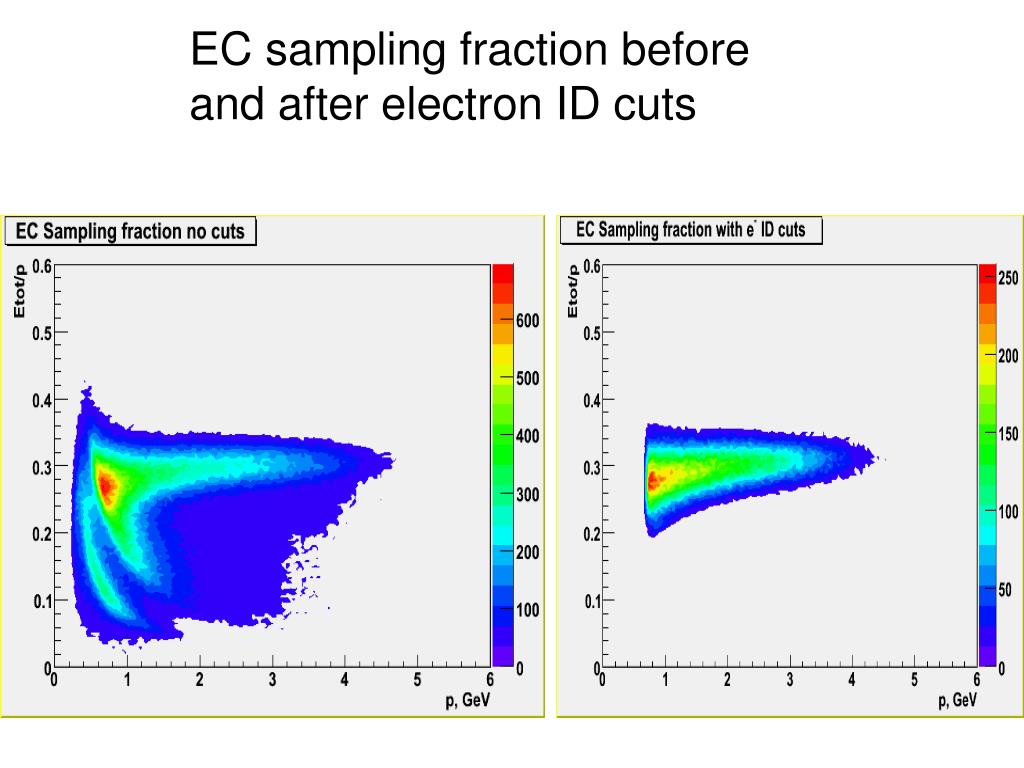 EC sampling fraction before and after electron ID cuts

EC Sampling fraction no cuts

Etot/p

0.6
0.5
0.4
0.3
0.2
0.1
0

0 1 2 3 4 5 6

p, GeV

600
500
400
300
200
100
0

EC Sampling fraction with $e^-$ ID cuts

Etot/p

0.6
0.5
0.4
0.3
0.2
0.1
0

0 1 2 3 4 5 6

p, GeV

250
200
150
100
50
0